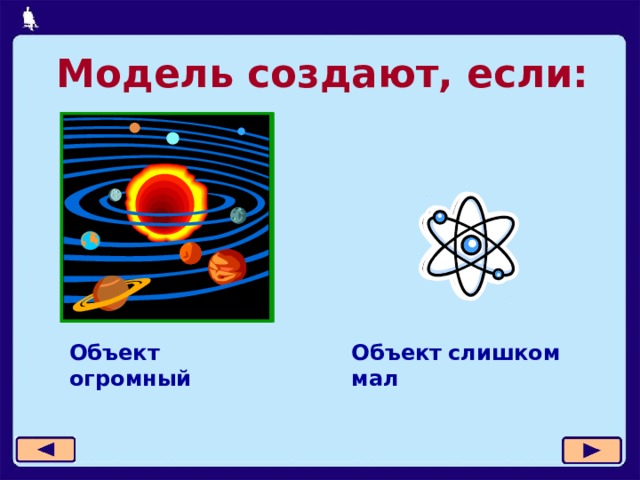 Модель создают, если:

Объект огромный

Объект слишком мал